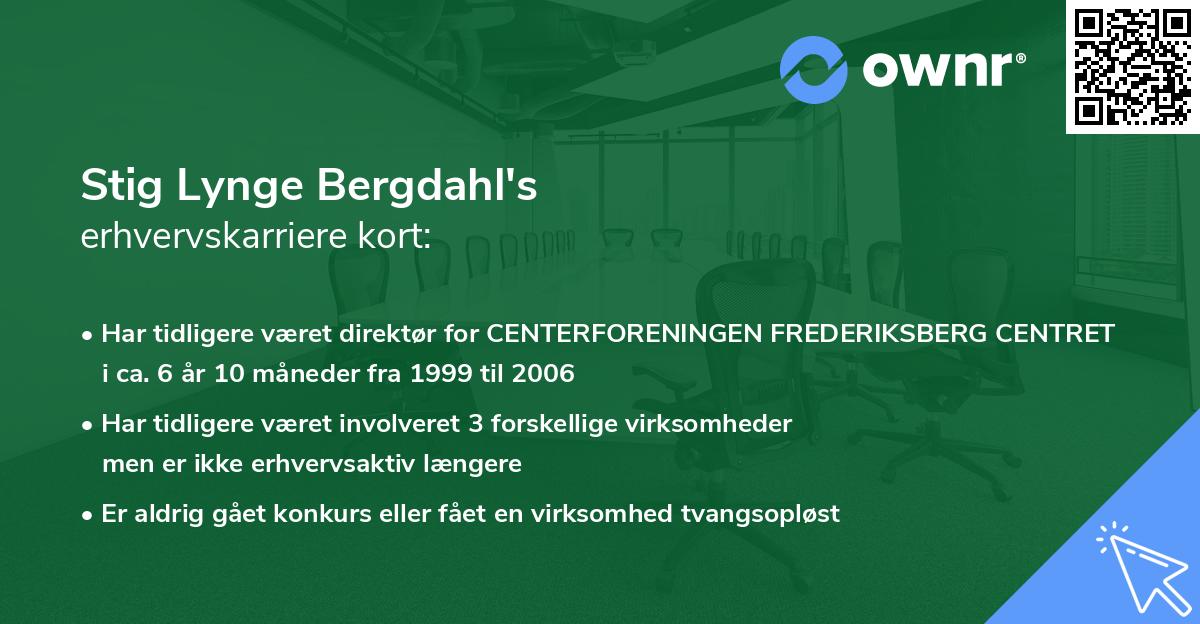 ownr®

Stig Lynge Bergdahl's
erhvervskarriere kort:

• Har tidligere været direktør for CENTERFORENINGEN FREDERIKSBERG CENTRET i ca. 6 år 10 måneder fra 1999 til 2006

• Har tidligere været involveret 3 forskellige virksomheder men er ikke erhvervsaktiv længere

• Er aldrig gået konkurs eller fået en virksomhed tvangsopløst